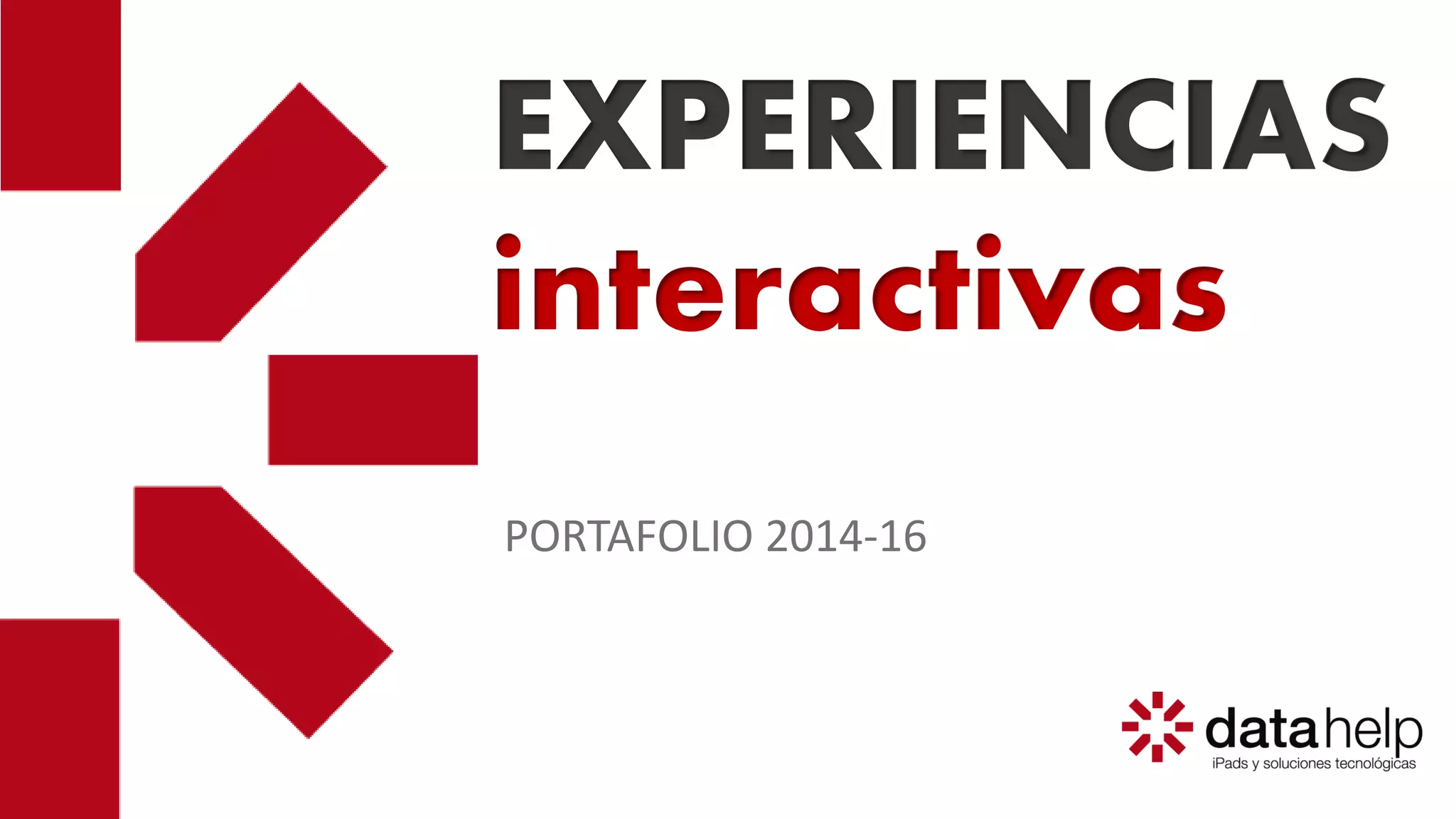 EXPERIENCIAS
interactivas

PORTAFOLIO 2014-16

datahelp
iPads y soluciones tecnológicas